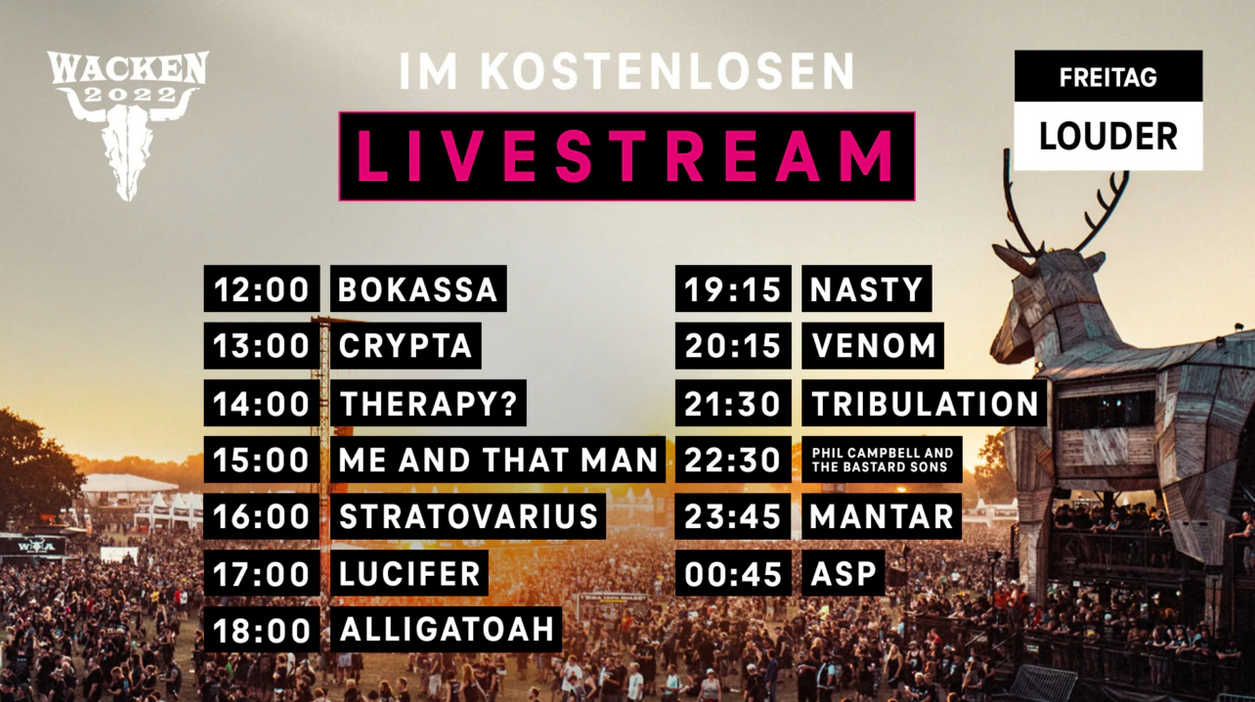 WACKEN 2022

IM KOSTENLOSEN

LIVESTREAM

FREITAG

LOUDER

12:00 BOKASSA
13:00 CRYPTA
14:00 THERAPY?
15:00 ME AND THAT MAN
16:00 STRATOVARIUS
17:00 LUCIFER
18:00 ALLIGATOAH

19:15 NASTY
20:15 VENOM
21:30 TRIBULATION
22:30 PHIL CAMPBELL AND THE BASTARD SONS
23:45 MANTAR
00:45 ASP

W:O:A